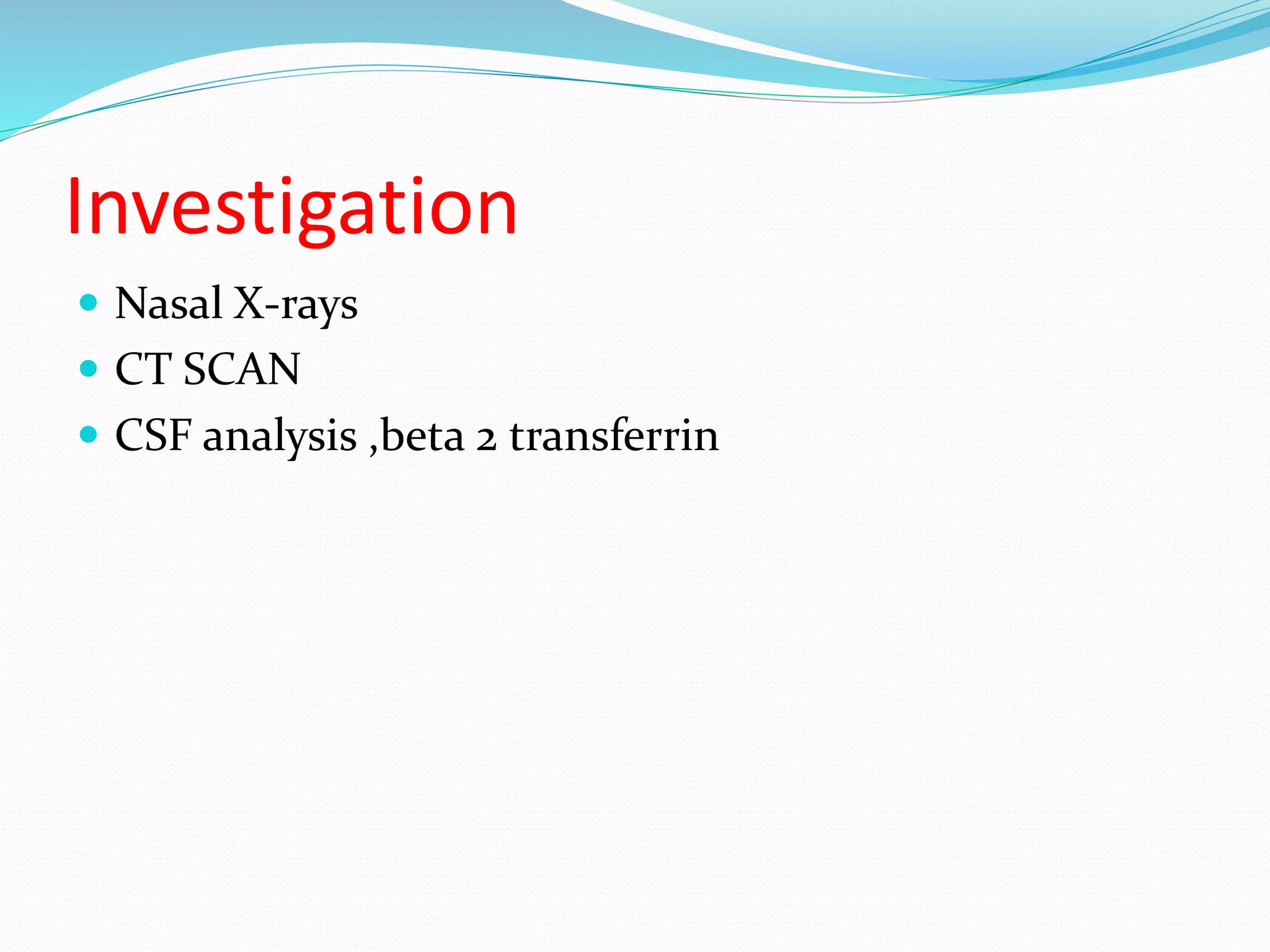 Investigation

- Nasal X-rays
- CT SCAN
- CSF analysis ,beta 2 transferrin